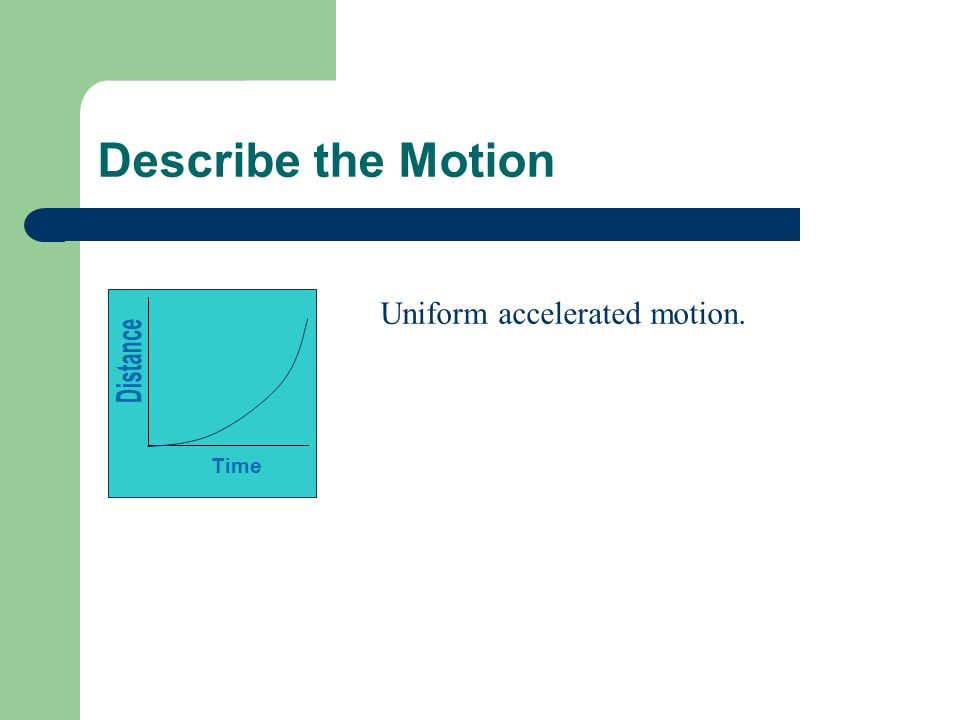 Describe the Motion

Distance

Time

Uniform accelerated motion.